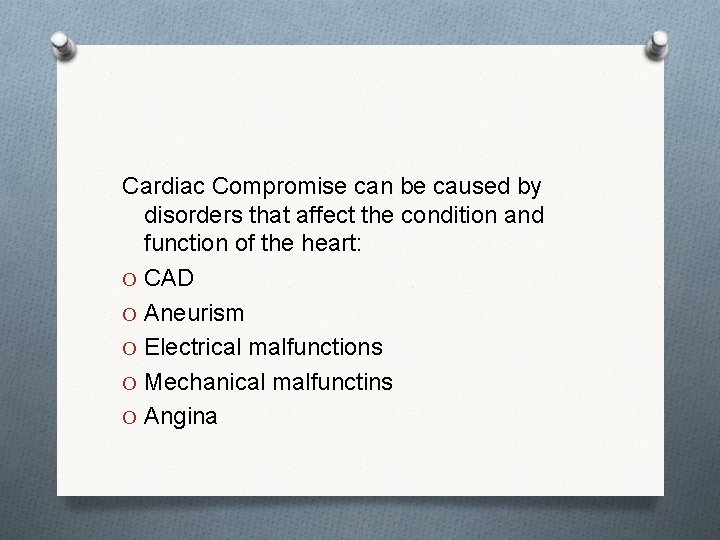 Cardiac Compromise can be caused by disorders that affect the condition and function of the heart:

O CAD
O Aneurism
O Electrical malfunctions
O Mechanical malfunctins
O Angina